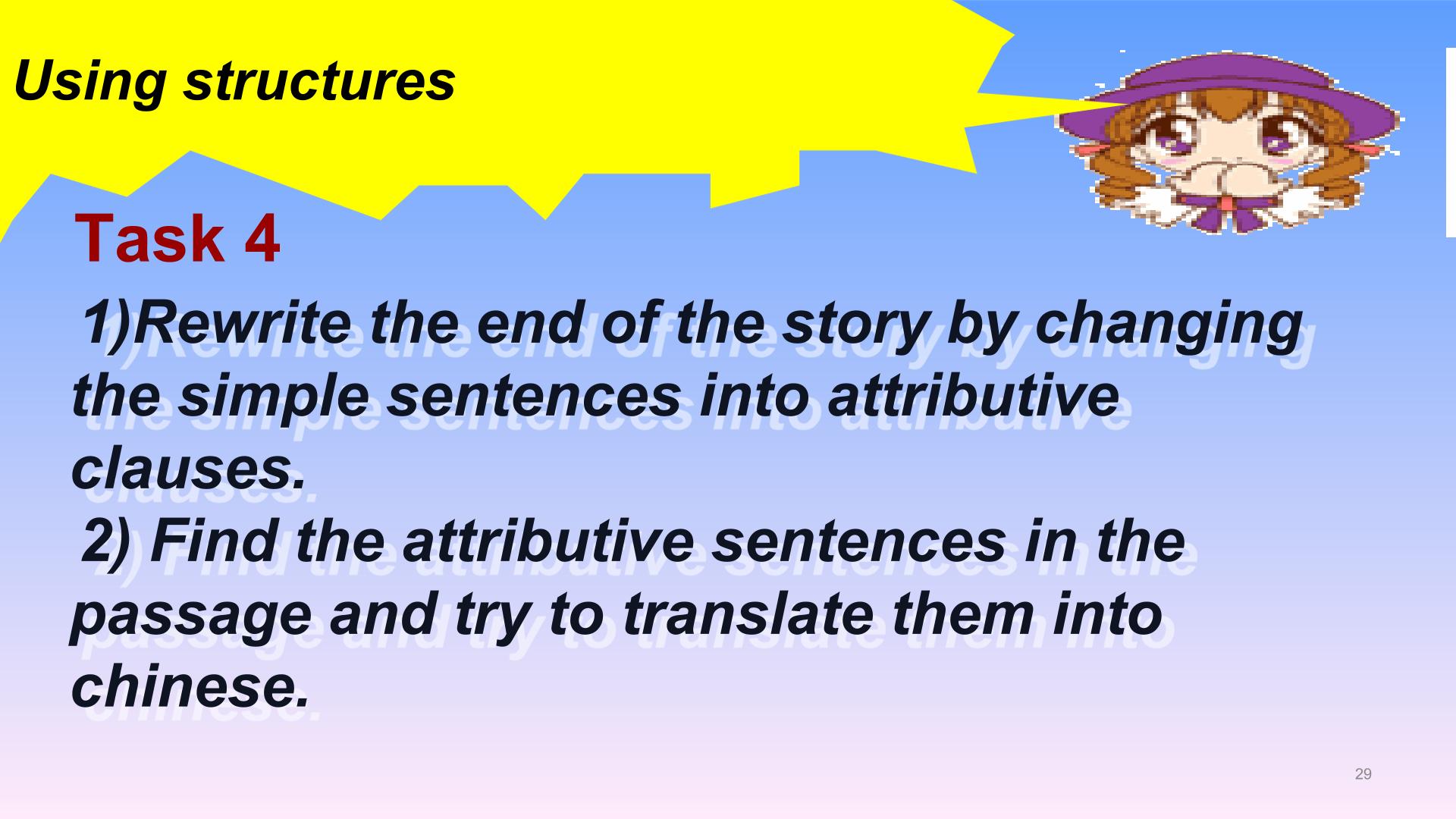 Using structures

Task 4

1)Rewrite the end of the story by changing the simple sentences into attributive clauses.
2) Find the attributive sentences in the passage and try to translate them into chinese.

29